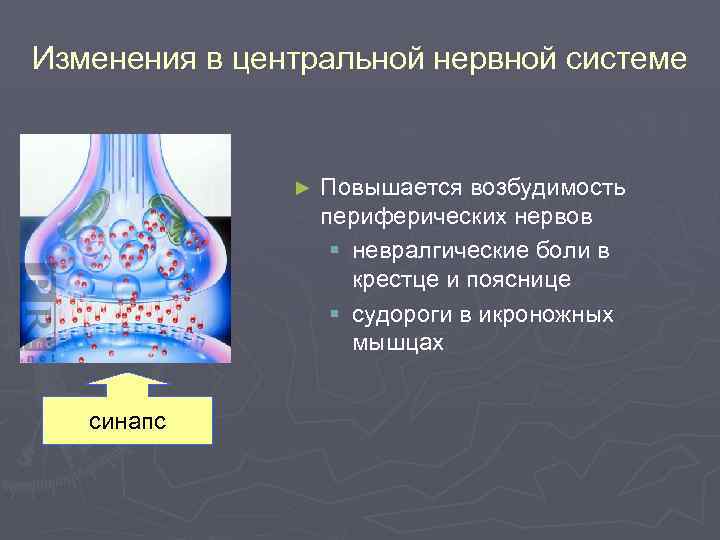 Изменения в центральной нервной системе

► Повышается возбудимость периферических нервов
▪ невралгические боли в крестце и пояснице
▪ судороги в икроножных мышцах

синапс